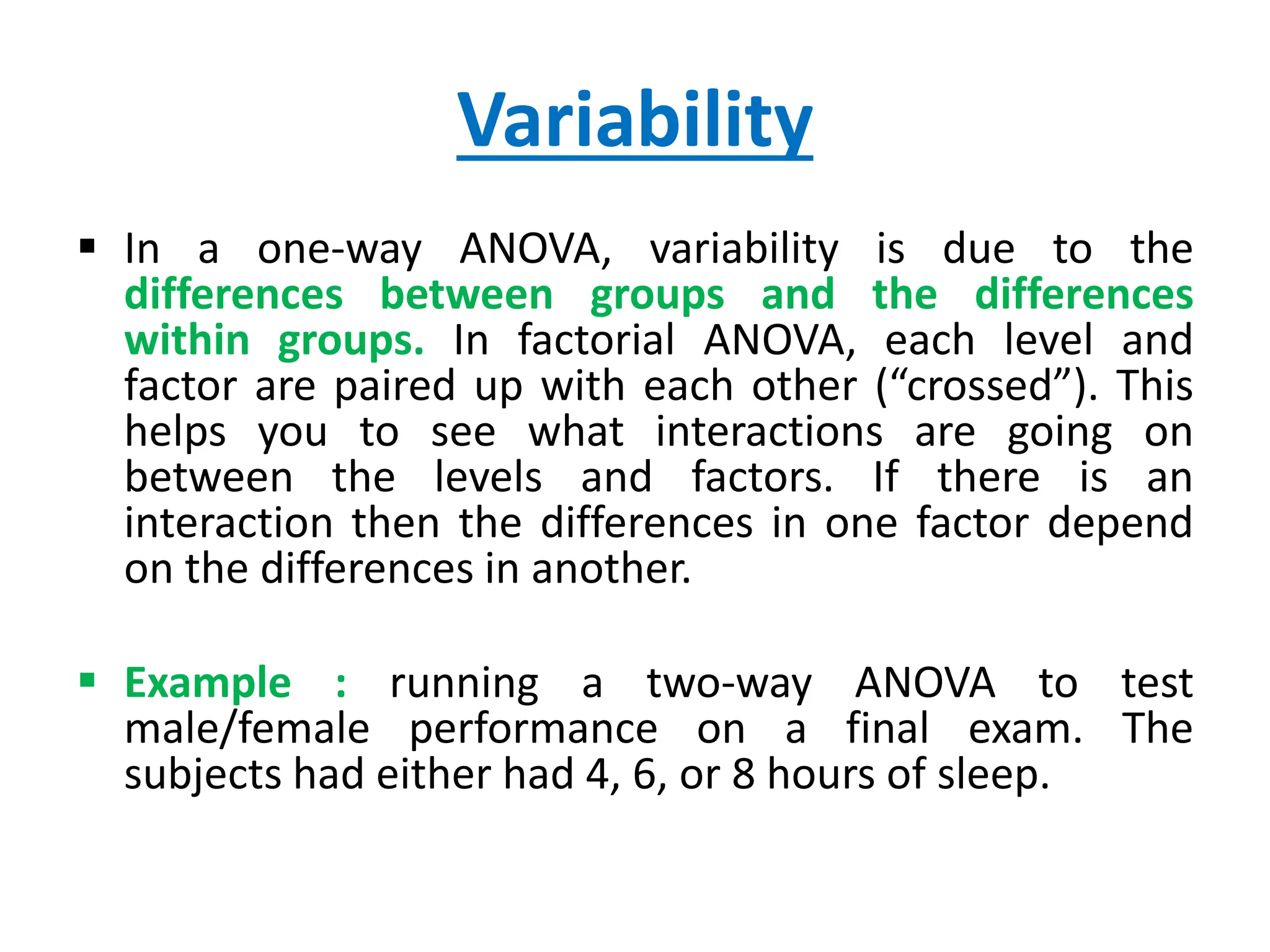 Variability

▪ In a one-way ANOVA, variability is due to the differences between groups and the differences within groups. In factorial ANOVA, each level and factor are paired up with each other (“crossed”). This helps you to see what interactions are going on between the levels and factors. If there is an interaction then the differences in one factor depend on the differences in another.

▪ Example : running a two-way ANOVA to test male/female performance on a final exam. The subjects had either had 4, 6, or 8 hours of sleep.